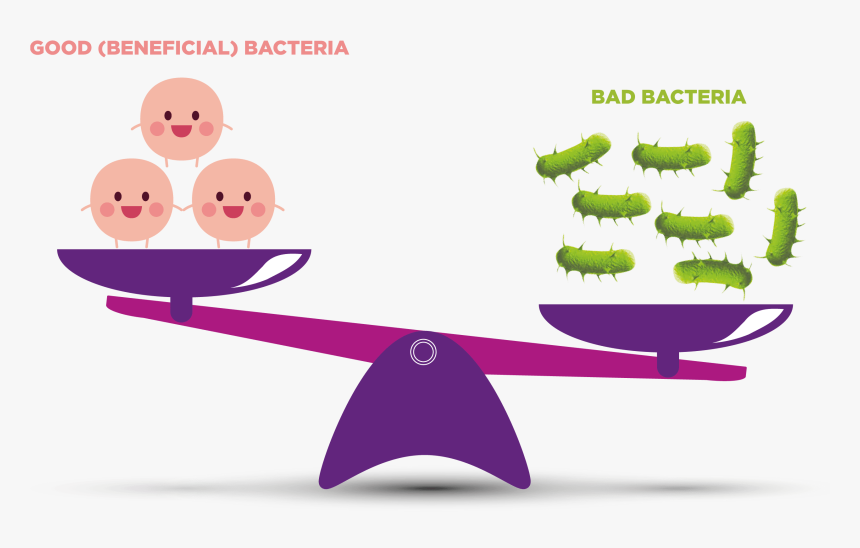 GOOD (BENEFICIAL) BACTERIA

BAD BACTERIA